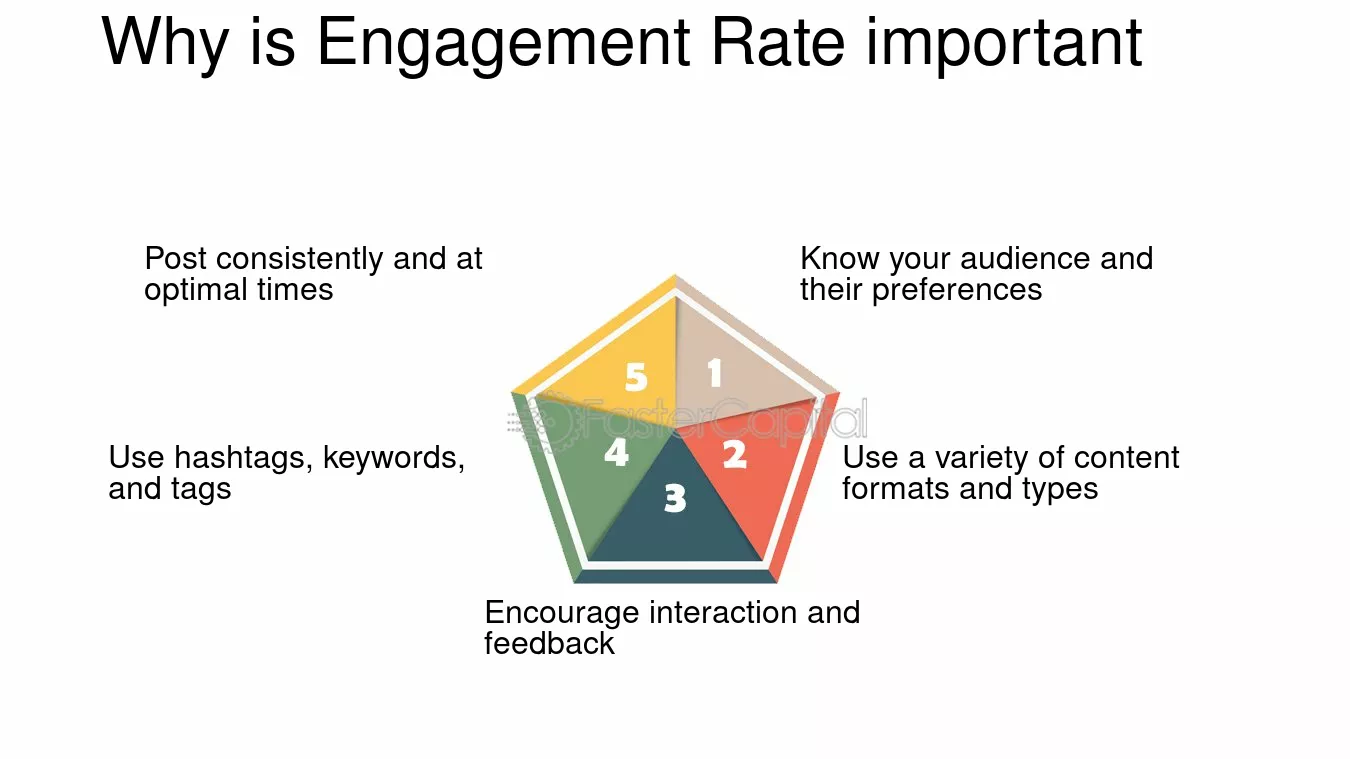 Why is Engagement Rate important

Post consistently and at optimal times

Know your audience and their preferences

5

1

4

2

3

Use hashtags, keywords, and tags

Use a variety of content formats and types

Encourage interaction and feedback

FasterCapital